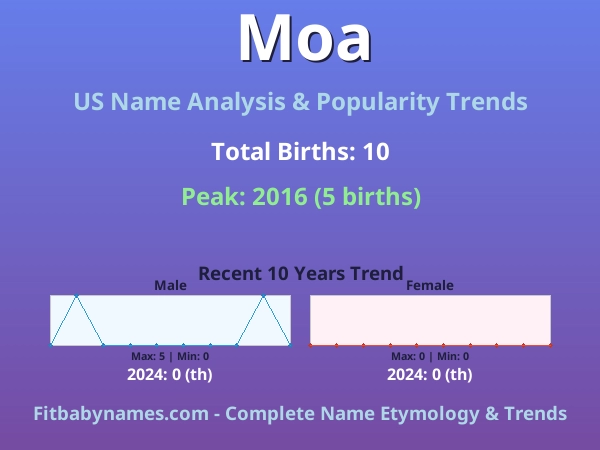 Moa

US Name Analysis & Popularity Trends

Total Births: 10

Peak: 2016 (5 births)

Recent 10 Years Trend

Male

Max: 5 | Min: 0

2024: 0 (th)

Female

Max: 0 | Min: 0

2024: 0 (th)

Fitbabynames.com - Complete Name Etymology & Trends